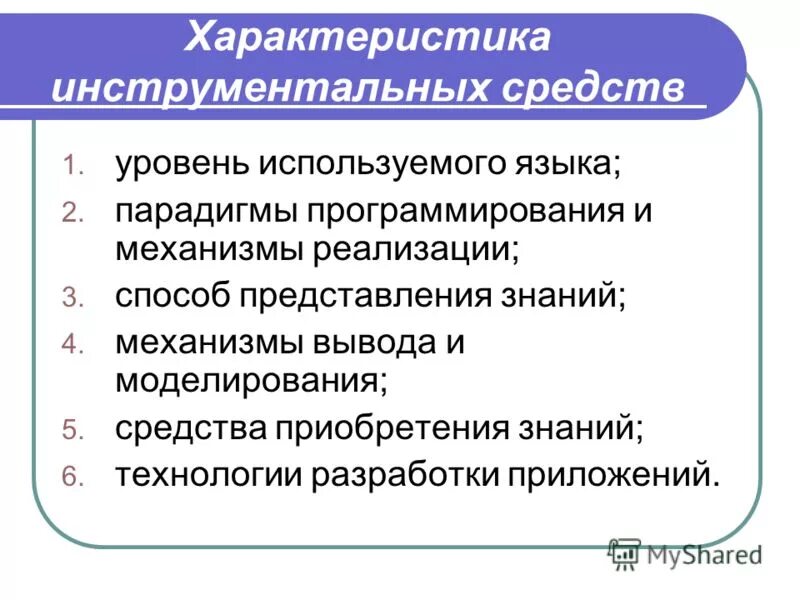 Характеристика инструментальных средств

1. уровень используемого языка;
2. парадигмы программирования и механизмы реализации;
3. способ представления знаний;
4. механизмы вывода и моделирования;
5. средства приобретения знаний;
6. технологии разработки приложений.

MyShared